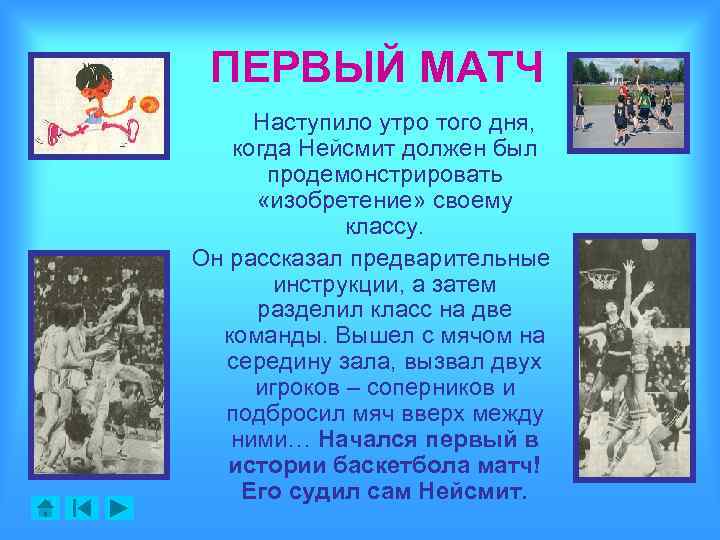 ПЕРВЫЙ МАТЧ

Наступило утро того дня, когда Нейсмит должен был продемонстрировать «изобретение» своему классу.

Он рассказал предварительные инструкции, а затем разделил класс на две команды. Вышел с мячом на середину зала, вызвал двух игроков – соперников и подбросил мяч вверх между ними… Начался первый в истории баскетбола матч! Его судил сам Нейсмит.